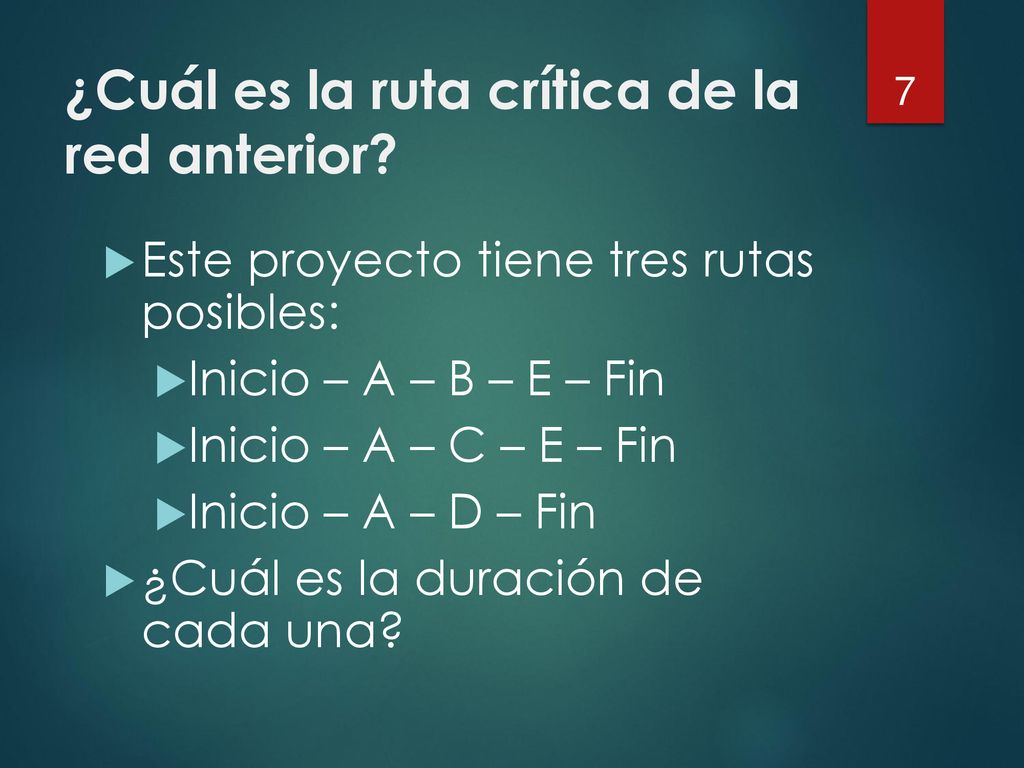 ¿Cuál es la ruta crítica de la red anterior?

7

Este proyecto tiene tres rutas posibles:

Inicio – A – B – E – Fin

Inicio – A – C – E – Fin

Inicio – A – D – Fin

¿Cuál es la duración de cada una?